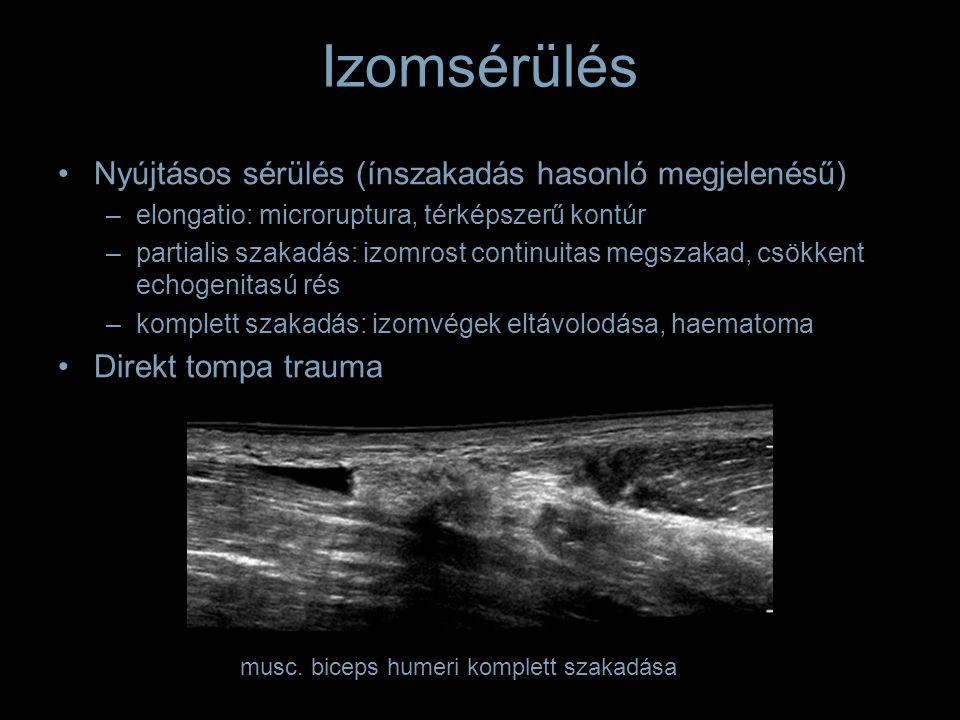 Izomsérülés

• Nyújtásos sérülés (ínszakadás hasonló megjelenésű)
– elongatio: microruptura, térképszerű kontúr
– partialis szakadás: izomrost continuitas megszakad, csökkent echogenitasú rés
– komplett szakadás: izomvégek eltávolodása, haematoma
• Direkt tompa trauma

musc. biceps humeri komplett szakadása